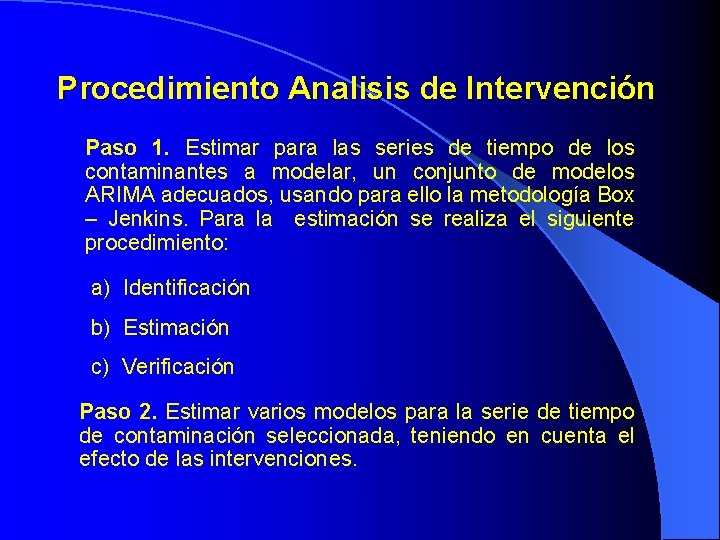 Procedimiento Analisis de Intervención

Paso 1. Estimar para las series de tiempo de los contaminantes a modelar, un conjunto de modelos ARIMA adecuados, usando para ello la metodología Box – Jenkins. Para la estimación se realiza el siguiente procedimiento:

a) Identificación

b) Estimación

c) Verificación

Paso 2. Estimar varios modelos para la serie de tiempo de contaminación seleccionada, teniendo en cuenta el efecto de las intervenciones.